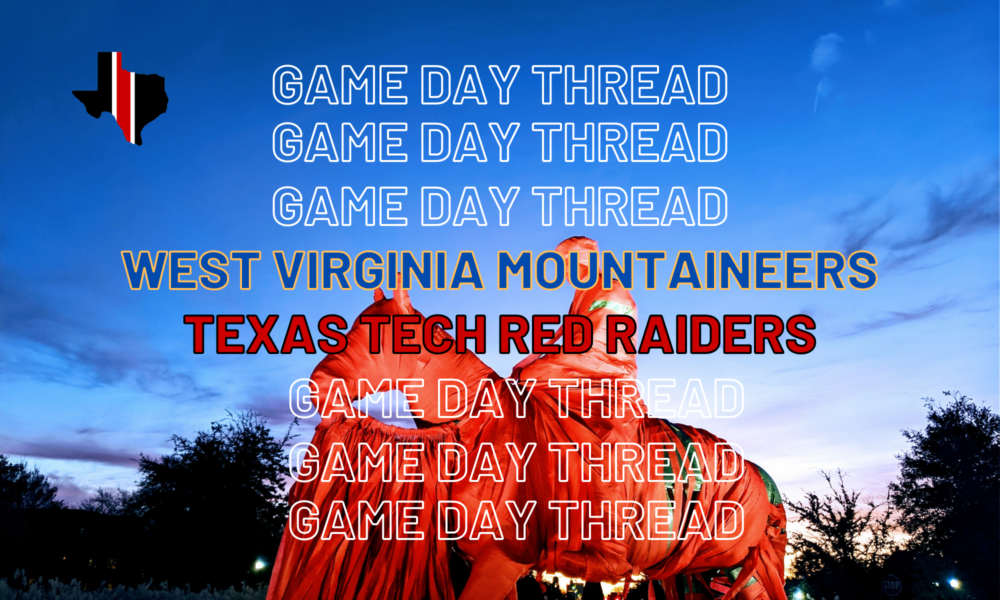 GAME DAY THREAD
GAME DAY THREAD
GAME DAY THREAD
WEST VIRGINIA MOUNTAINEERS
TEXAS TECH RED RAIDERS
GAME DAY THREAD
GAME DAY THREAD
GAME DAY THREAD